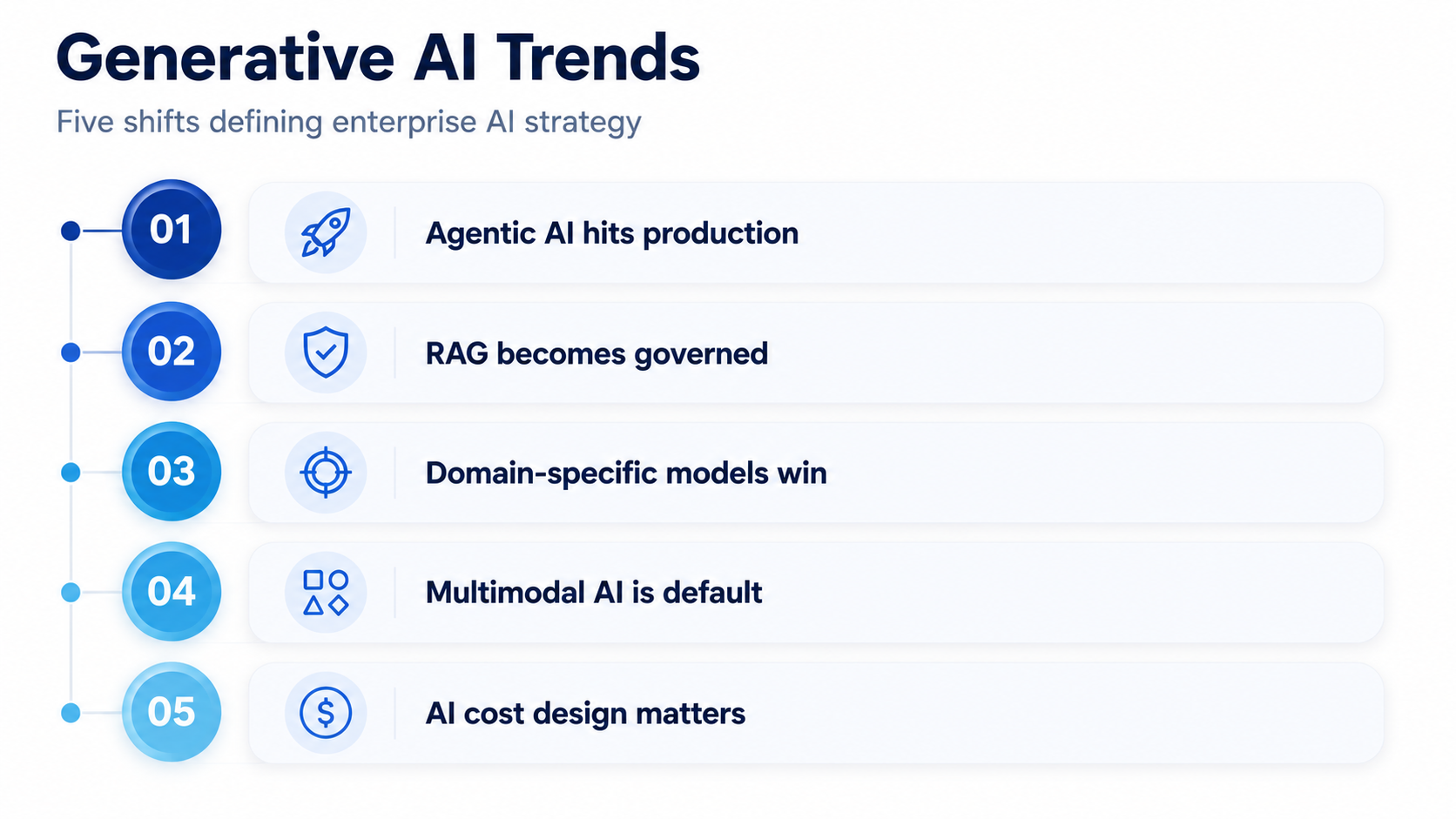 Generative AI Trends

Five shifts defining enterprise AI strategy

01 Agentic AI hits production

02 RAG becomes governed

03 Domain-specific models win

04 Multimodal AI is default

05 AI cost design matters